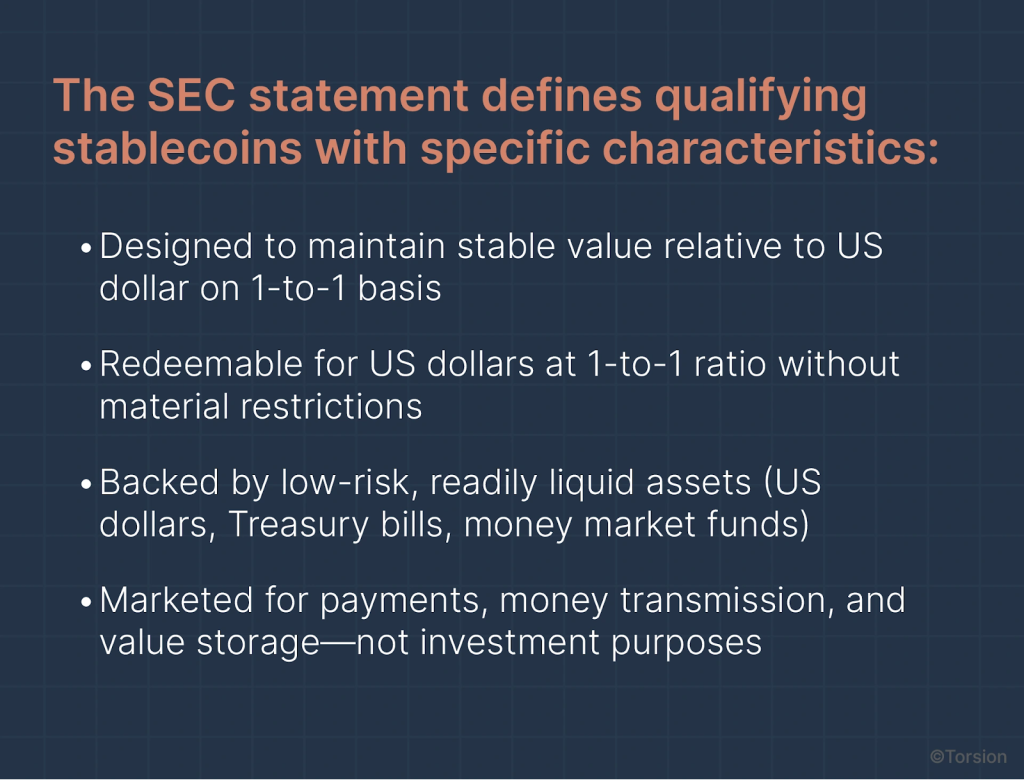 The SEC statement defines qualifying stablecoins with specific characteristics:

• Designed to maintain stable value relative to US dollar on 1-to-1 basis

• Redeemable for US dollars at 1-to-1 ratio without material restrictions

• Backed by low-risk, readily liquid assets (US dollars, Treasury bills, money market funds)

• Marketed for payments, money transmission, and value storage—not investment purposes

©Torsion